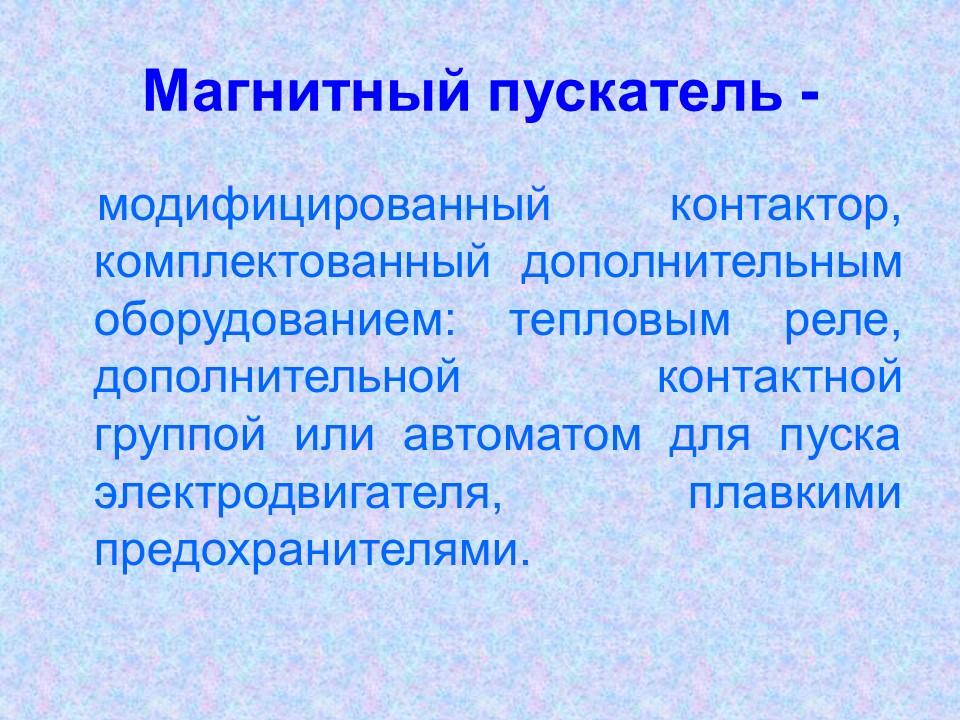 Магнитный пускатель -

модифицированный контактор, комплектованный дополнительным оборудованием: тепловым реле, дополнительной контактной группой или автоматом для пуска электродвигателя, плавкими предохранителями.